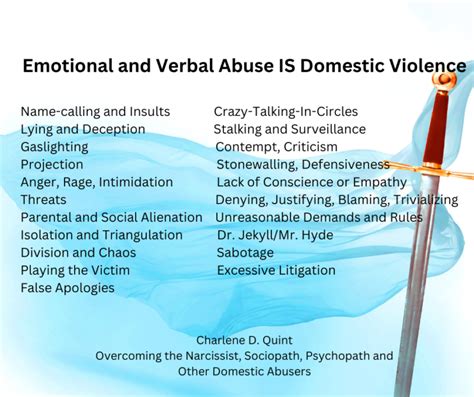 Emotional and Verbal Abuse IS Domestic Violence

Name-calling and Insults
Lying and Deception
Gaslighting
Projection
Anger, Rage, Intimidation
Threats
Parental and Social Alienation
Isolation and Triangulation
Division and Chaos
Playing the Victim
False Apologies

Crazy-Talking-In-Circles
Stalking and Surveillance
Contempt, Criticism
Stonewalling, Defensiveness
Lack of Conscience or Empathy
Denying, Justifying, Blaming, Trivializing
Unreasonable Demands and Rules
Dr. Jekyll/Mr. Hyde
Sabotage
Excessive Litigation

Charlene D. Quint
Overcoming the Narcissist, Sociopath, Psychopath and Other Domestic Abusers